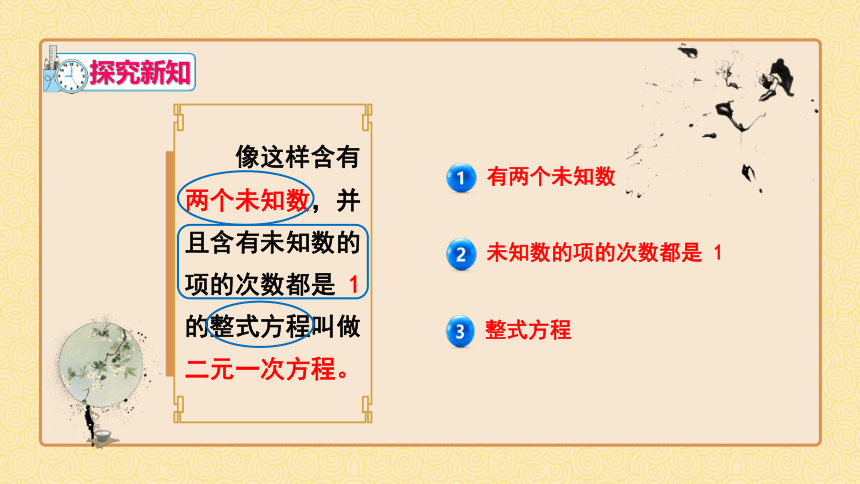 探究新知

像这样含有两个未知数，并且含有未知数的项的次数都是 1 的整式方程叫做二元一次方程。

1 有两个未知数

2 未知数的项的次数都是 1

3 整式方程